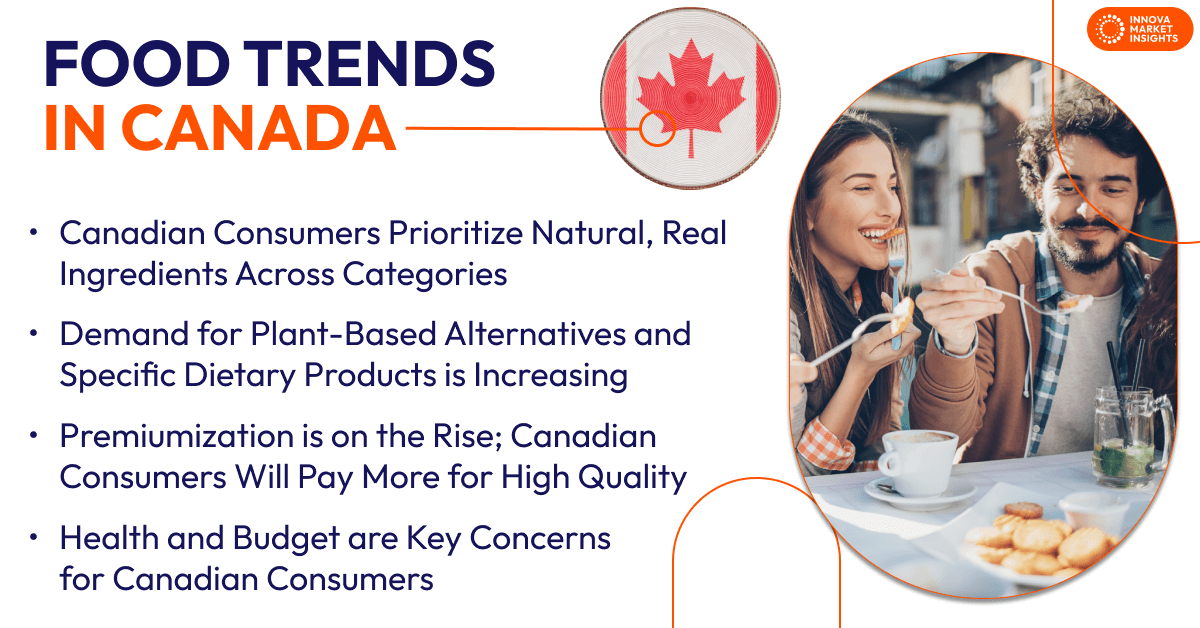 INNOVA MARKET INSIGHTS

FOOD TRENDS IN CANADA

• Canadian Consumers Prioritize Natural, Real Ingredients Across Categories

• Demand for Plant-Based Alternatives and Specific Dietary Products is Increasing

• Premiumization is on the Rise; Canadian Consumers Will Pay More for High Quality

• Health and Budget are Key Concerns for Canadian Consumers